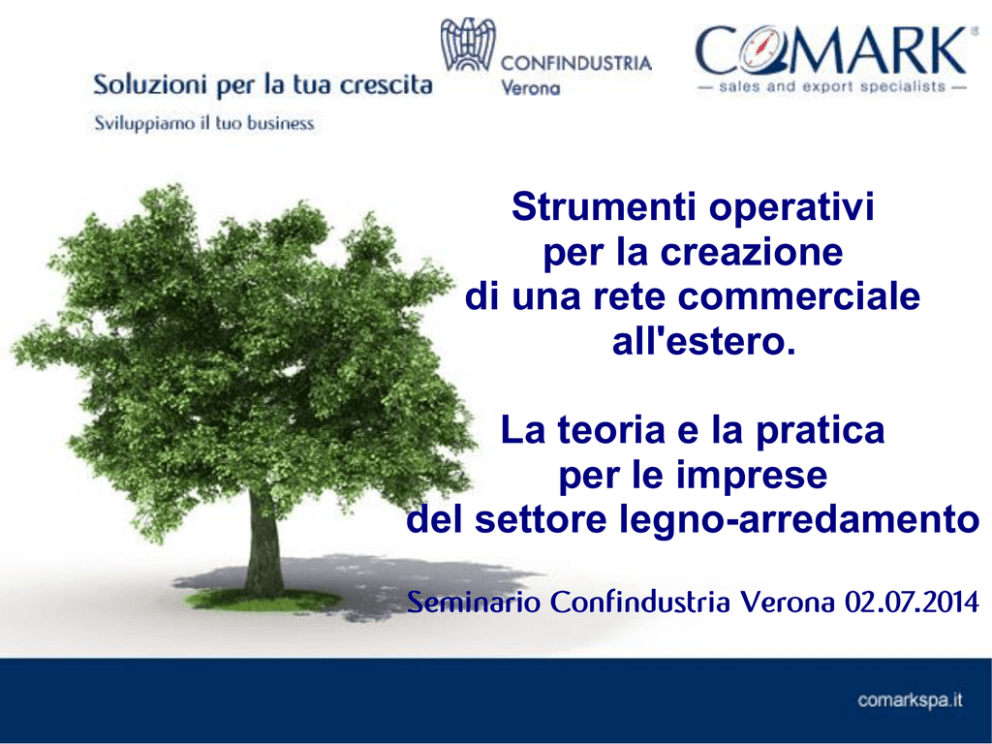 Soluzioni per la tua crescita
Sviluppiamo il tuo business

CONFINDUSTRIA
Verona

COMARK®
— sales and export specialists —

Strumenti operativi per la creazione di una rete commerciale all'estero.

La teoria e la pratica per le imprese del settore legno-arredamento

Seminario Confindustria Verona 02.07.2014

comarkspa.it